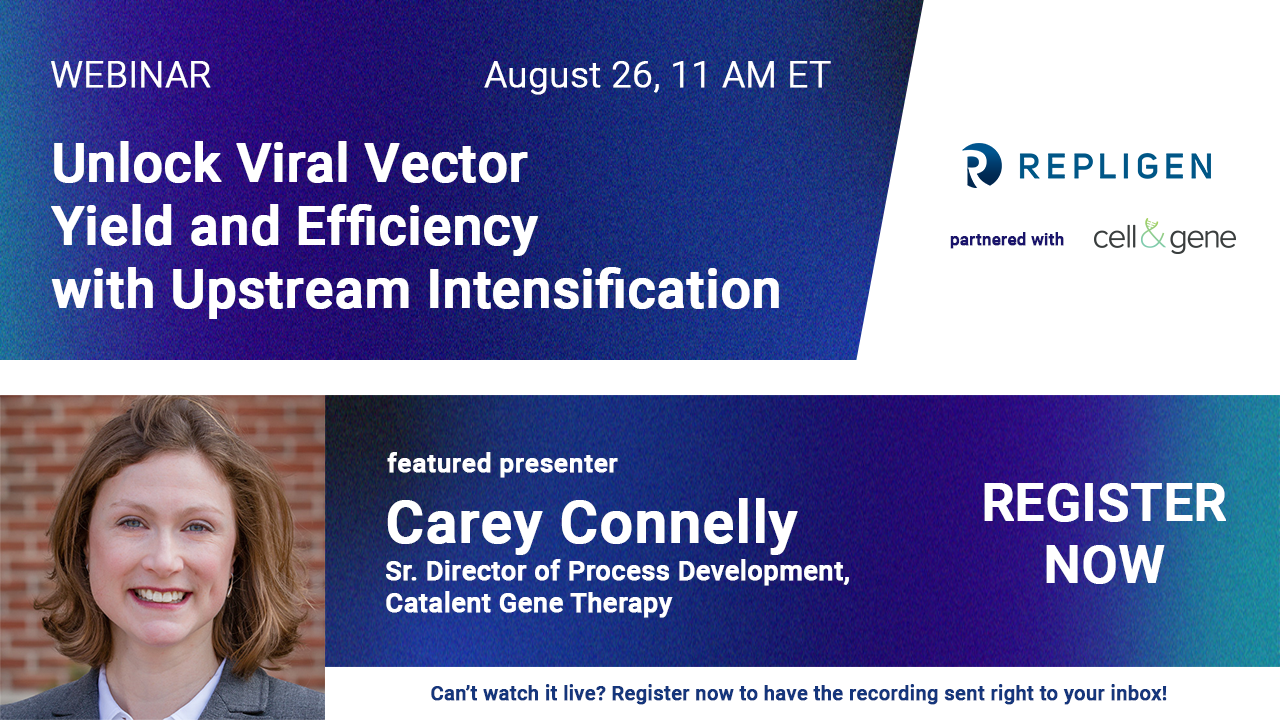 WEBINAR

August 26, 11 AM ET

Unlock Viral Vector Yield and Efficiency with Upstream Intensification

REPLIGEN

partnered with cell&gene

featured presenter

Carey Connelly

Sr. Director of Process Development, Catalent Gene Therapy

REGISTER NOW

Can't watch it live? Register now to have the recording sent right to your inbox!